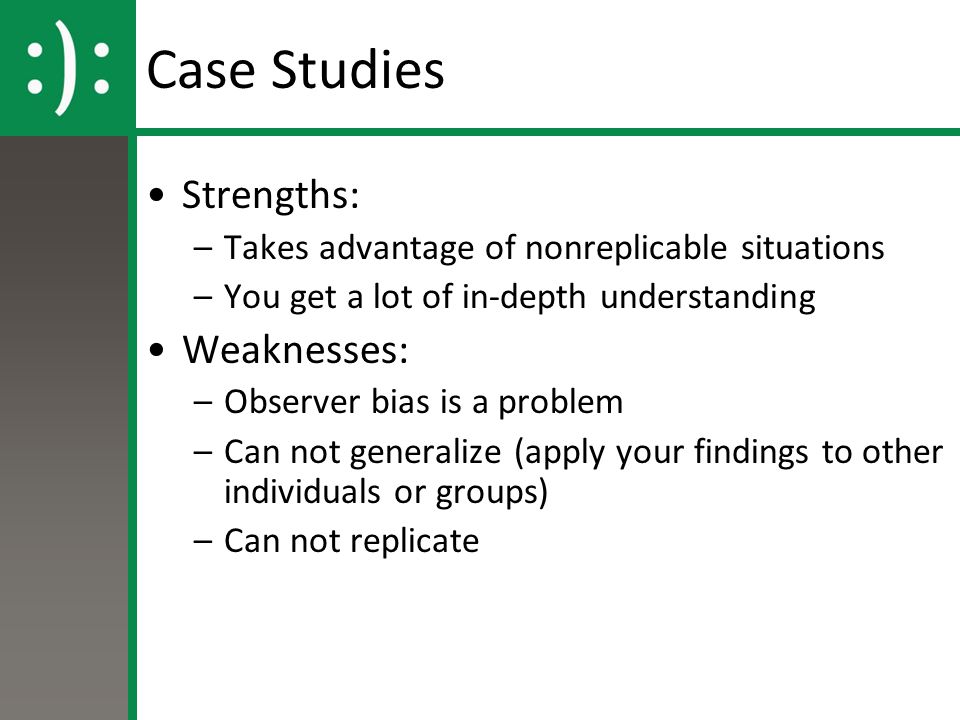 :):

Case Studies

• Strengths:
 – Takes advantage of nonreplicable situations
 – You get a lot of in-depth understanding
• Weaknesses:
 – Observer bias is a problem
 – Can not generalize (apply your findings to other individuals or groups)
 – Can not replicate